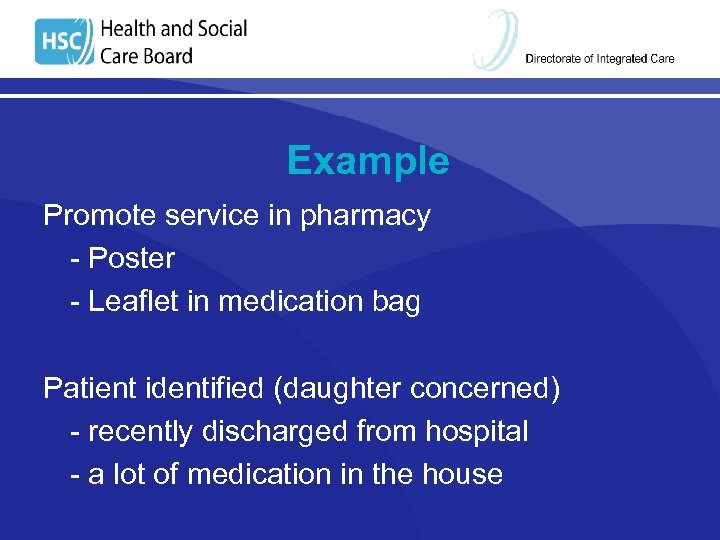 HSC Health and Social Care Board

Directorate of Integrated Care

Example

Promote service in pharmacy
- Poster
- Leaflet in medication bag

Patient identified (daughter concerned)
- recently discharged from hospital
- a lot of medication in the house